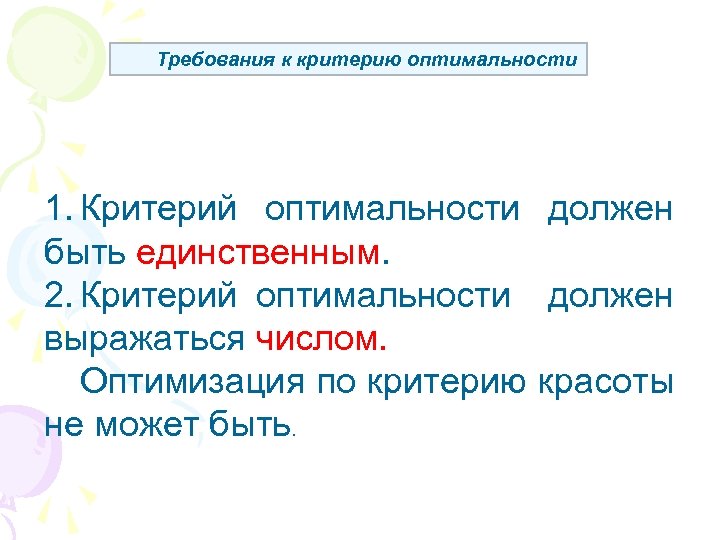 Требования к критерию оптимальности

1. Критерий оптимальности должен быть единственным.
2. Критерий оптимальности должен выражаться числом.

Оптимизация по критерию красоты не может быть.